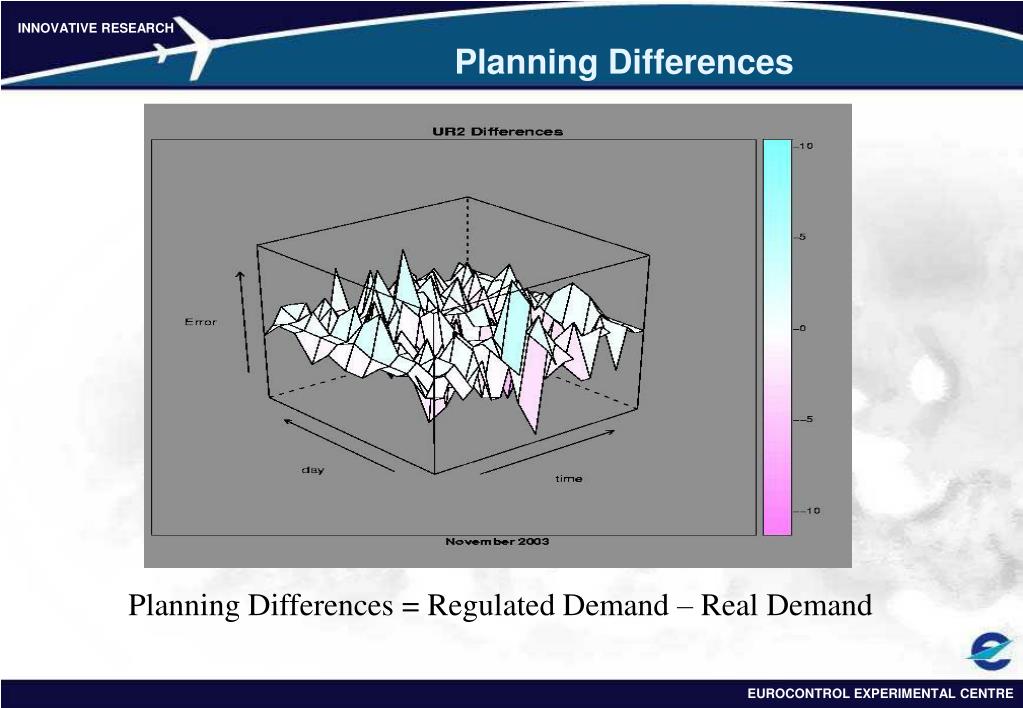 INNOVATIVE RESEARCH

Planning Differences

UR2 Differences

Error

day

time

November 2003

10

5

0

-5

-10

Planning Differences = Regulated Demand – Real Demand

EUROCONTROL EXPERIMENTAL CENTRE